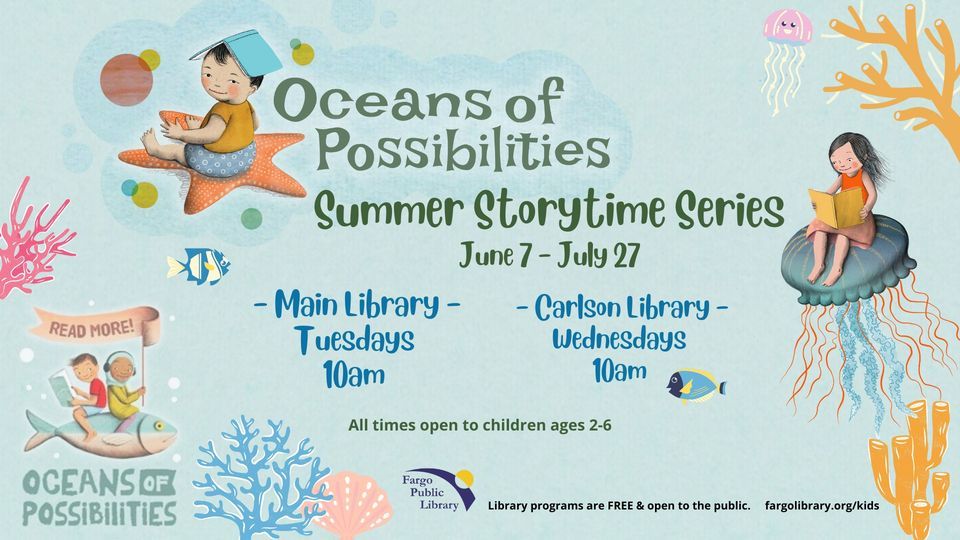 Oceans of Possibilities

Summer Storytime Series

June 7 - July 27

- Main Library -
Tuesdays
10am

- Carlson Library -
Wednesdays
10am

All times open to children ages 2-6

READ MORE!

OCEANS OF POSSIBILITIES

Fargo Public Library

Library programs are FREE & open to the public.

fargolibrary.org/kids